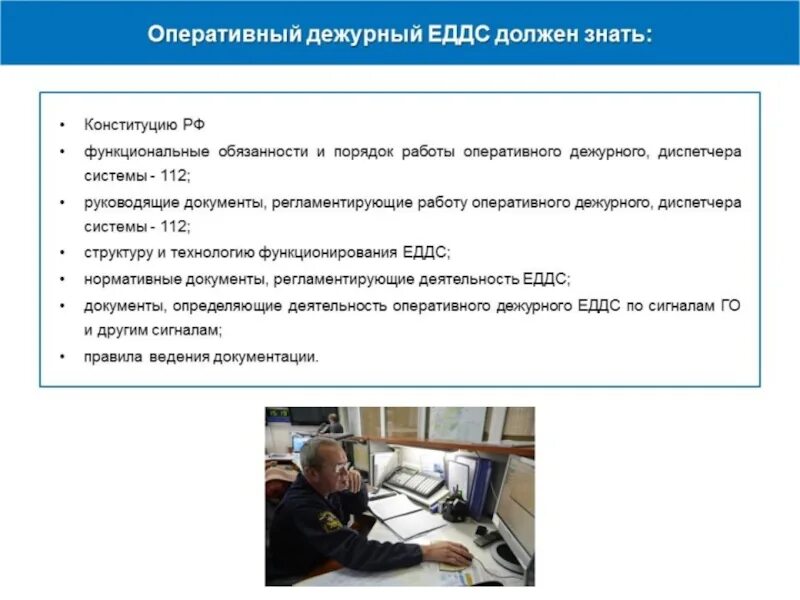 Оперативный дежурный ЕДДС должен знать:

• Конституцию РФ
• функциональные обязанности и порядок работы оперативного дежурного, диспетчера системы - 112;
• руководящие документы, регламентирующие работу оперативного дежурного, диспетчера системы - 112;
• структуру и технологию функционирования ЕДДС;
• нормативные документы, регламентирующие деятельность ЕДДС;
• документы, определяющие деятельность оперативного дежурного ЕДДС по сигналам ГО и другим сигналам;
• правила ведения документации.